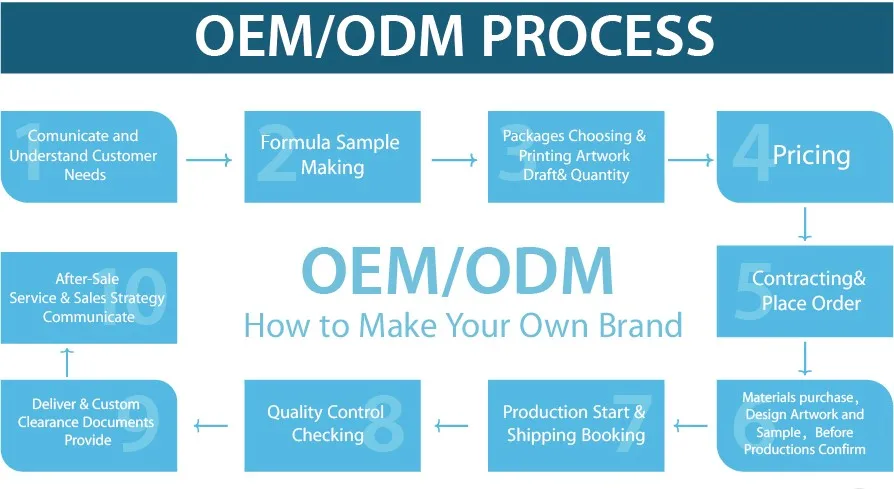 OEM/ODM PROCESS

1 Comunicate and Understand Customer Needs

2 Formula Sample Making

3 Packages Choosing & Printing Artwork Draft& Quantity

4 Pricing

5 Contracting& Place Order

6 Materials purchase, Design Artwork and Sample, Before Productions Confirm

7 Production Start & Shipping Booking

8 Quality Control Checking

9 Deliver & Custom Clearance Documents Provide

10 After-Sale Service & Sales Strategy Communicate

OEM/ODM
How to Make Your Own Brand